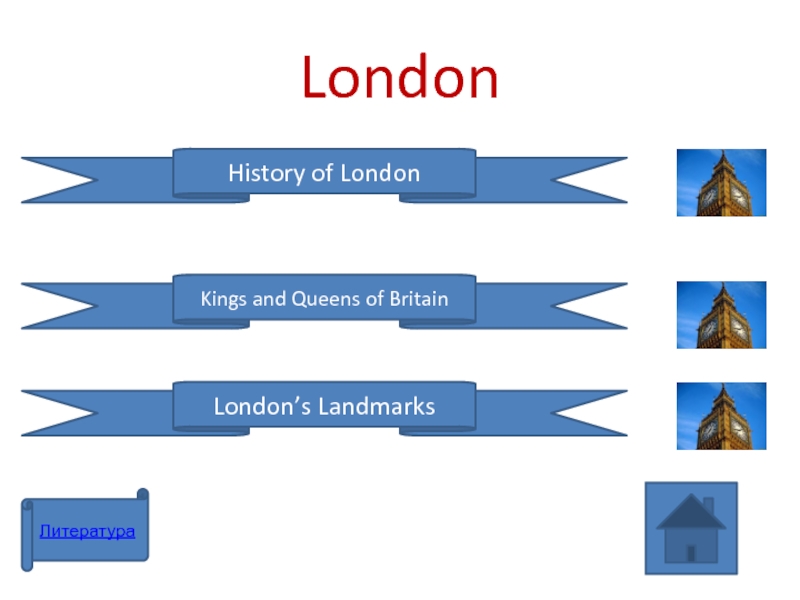 London

History of London

Kings and Queens of Britain

London’s Landmarks

Литература